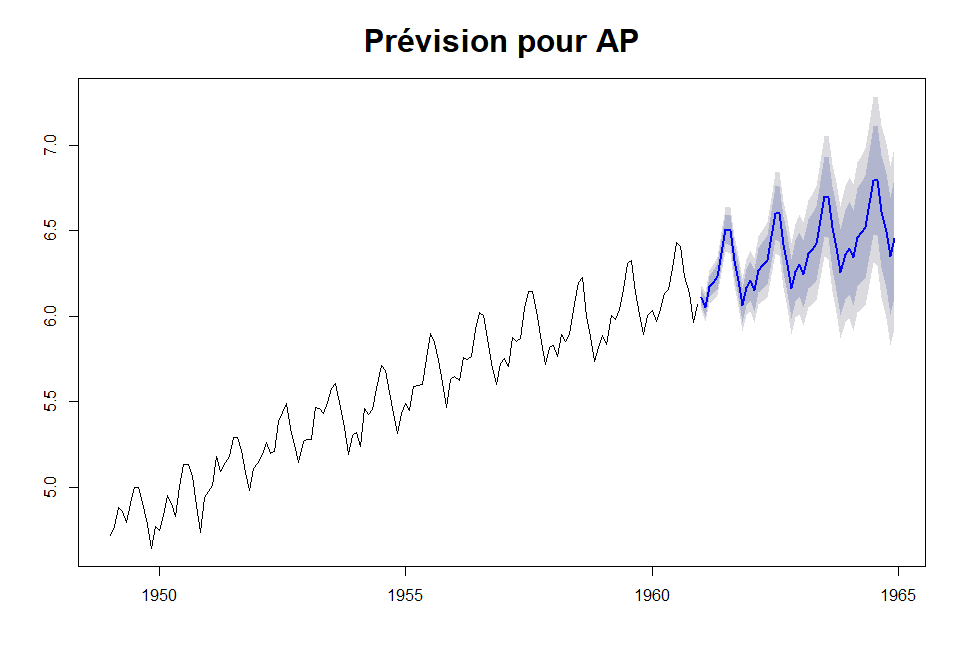 Prévision pour AP

7.0
6.5
6.0
5.5
5.0

1950
1955
1960
1965